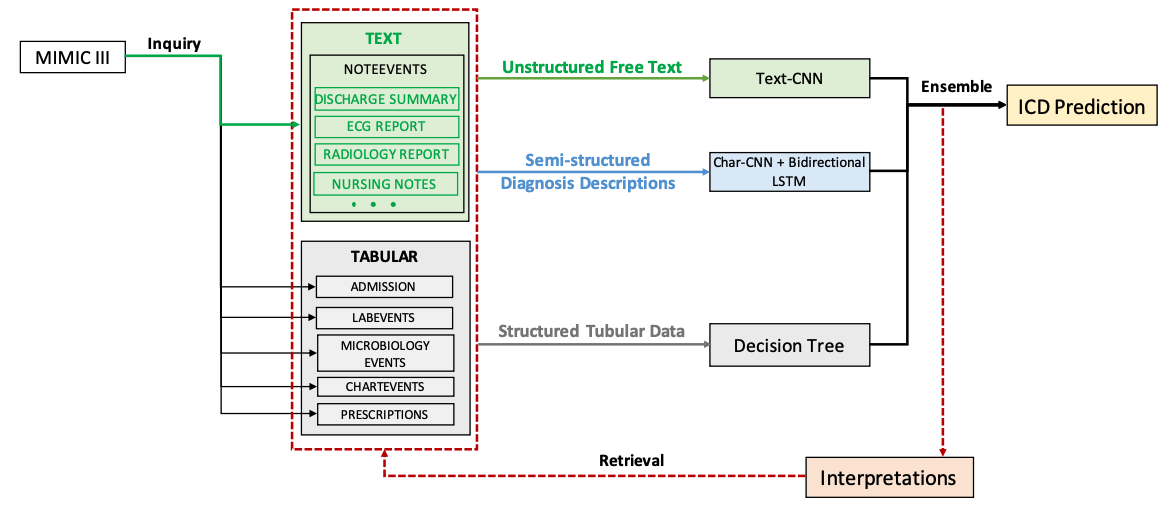 MIMIC III

Inquiry

TEXT

NOTEEVENTS

DISCHARGE SUMMARY

ECG REPORT

RADIOLOGY REPORT

NURSING NOTES

• • •

TABULAR

ADMISSION

LABEVENTS

MICROBIOLOGY EVENTS

CHARTEVENTS

PRESCRIPTIONS

Unstructured Free Text

Semi-structured Diagnosis Descriptions

Structured Tubular Data

Text-CNN

Char-CNN + Bidirectional LSTM

Decision Tree

Ensemble

ICD Prediction

Retrieval

Interpretations